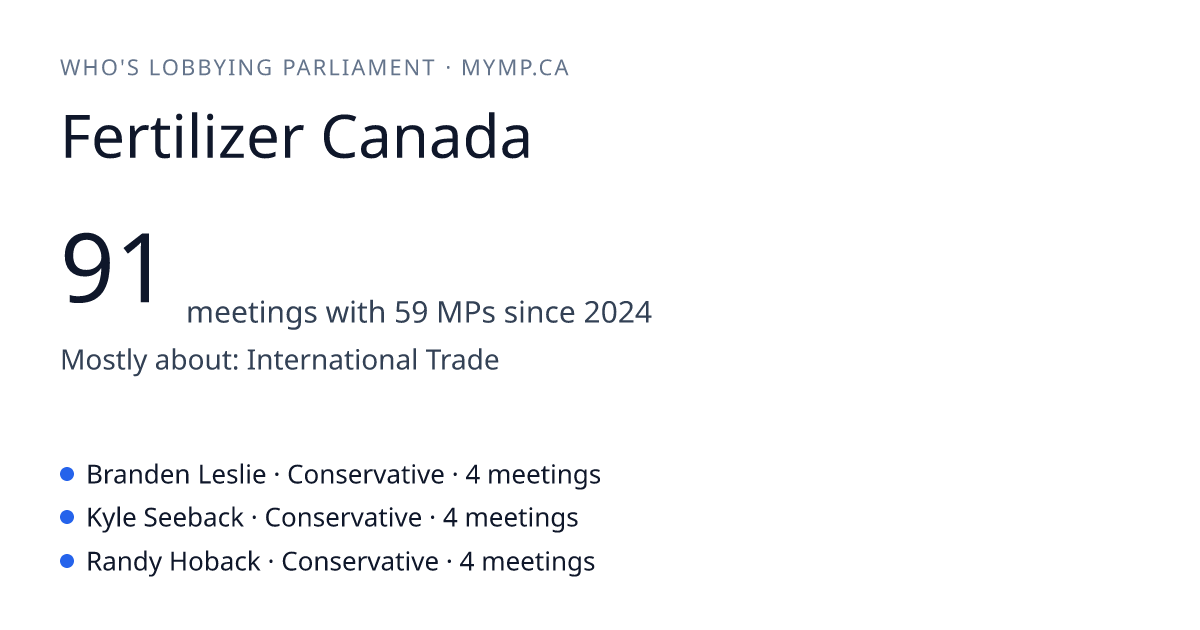 WHO'S LOBBYING PARLIAMENT · MYMP.CA

Fertilizer Canada

91 meetings with 59 MPs since 2024

Mostly about: International Trade

- Branden Leslie · Conservative · 4 meetings
- Kyle Seeback · Conservative · 4 meetings
- Randy Hoback · Conservative · 4 meetings